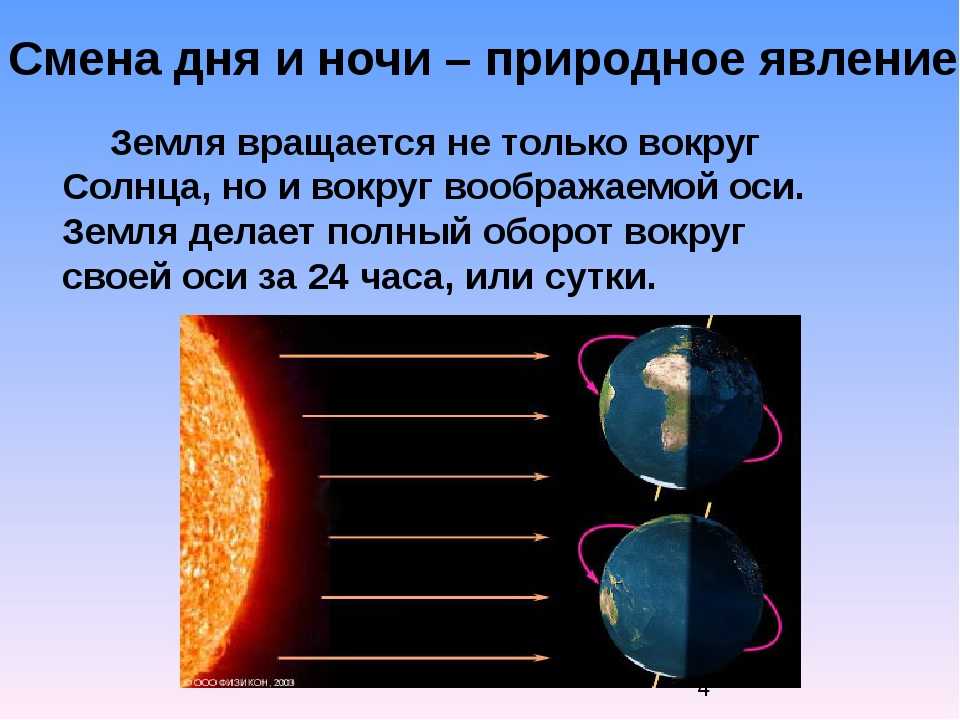 Смена дня и ночи – природное явление

Земля вращается не только вокруг Солнца, но и вокруг воображаемой оси. Земля делает полный оборот вокруг своей оси за 24 часа, или сутки.

© ООО ФИЗИКОН, 2003

4